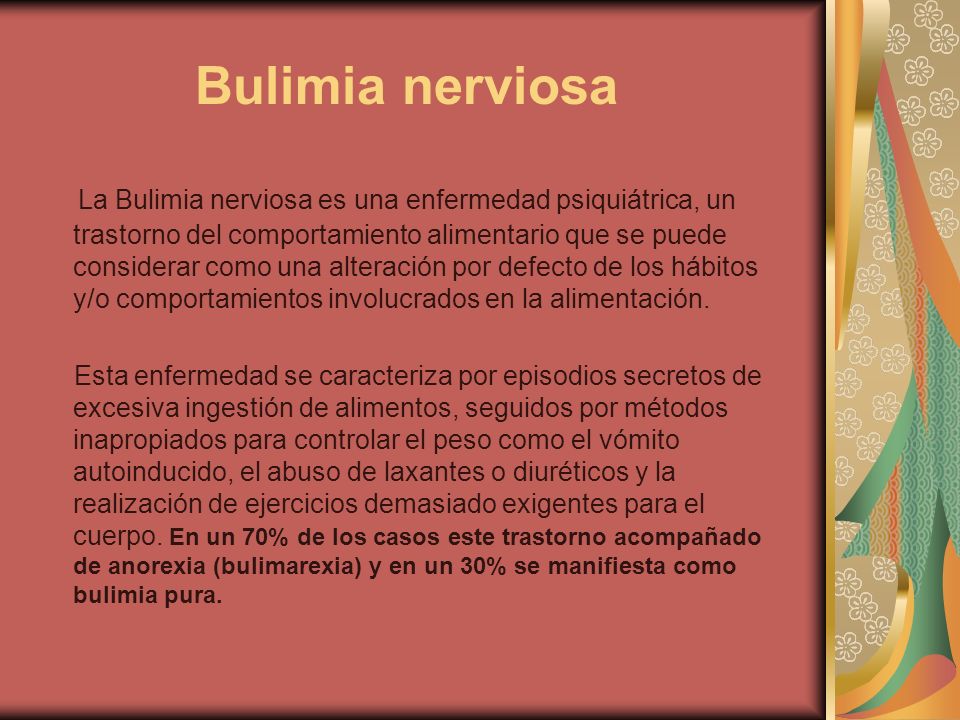 Bulimia nerviosa

La Bulimia nerviosa es una enfermedad psiquiátrica, un trastorno del comportamiento alimentario que se puede considerar como una alteración por defecto de los hábitos y/o comportamientos involucrados en la alimentación.

Esta enfermedad se caracteriza por episodios secretos de excesiva ingestión de alimentos, seguidos por métodos inapropiados para controlar el peso como el vómito autoinducido, el abuso de laxantes o diuréticos y la realización de ejercicios demasiado exigentes para el cuerpo. En un 70% de los casos este trastorno acompañado de anorexia (bulimarexia) y en un 30% se manifiesta como bulimia pura.